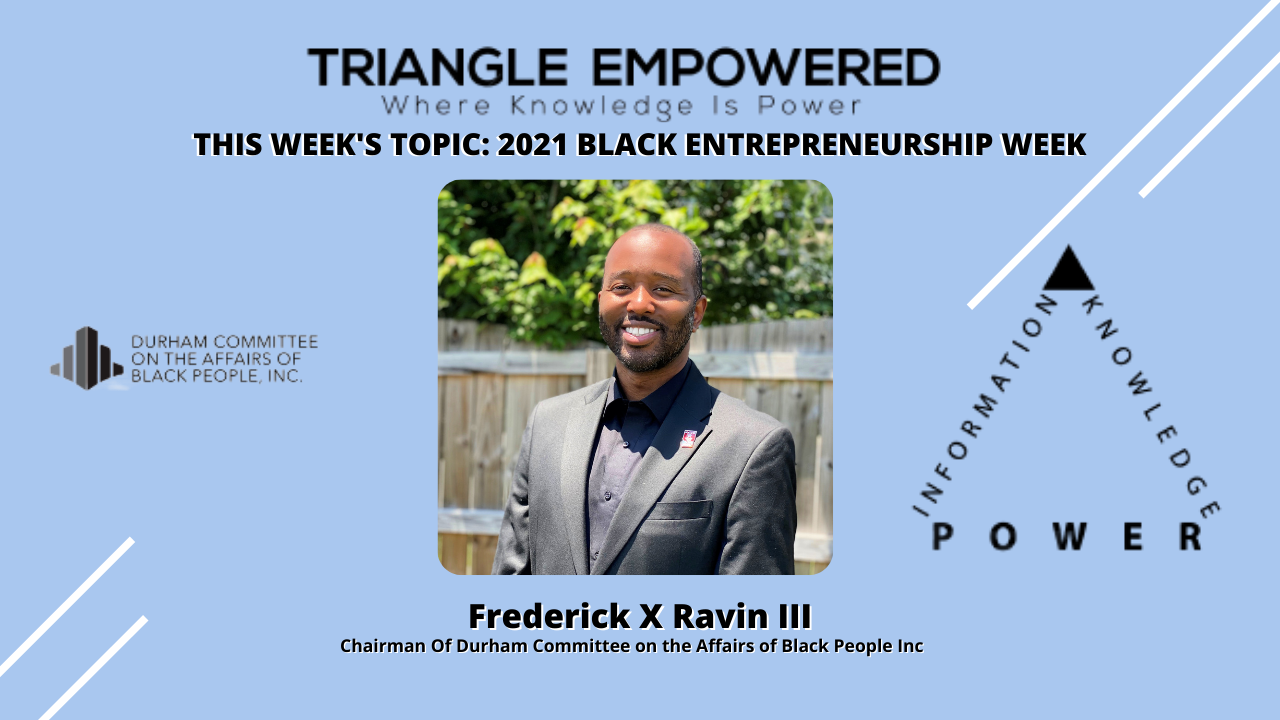 TRIANGLE EMPOWERED
Where Knowledge Is Power

THIS WEEK'S TOPIC: 2021 BLACK ENTREPRENEURSHIP WEEK

DURHAM COMMITTEE ON THE AFFAIRS OF BLACK PEOPLE, INC.

INFORMATION
KNOWLEDGE
POWER

Frederick X Ravin III
Chairman Of Durham Committee on the Affairs of Black People Inc